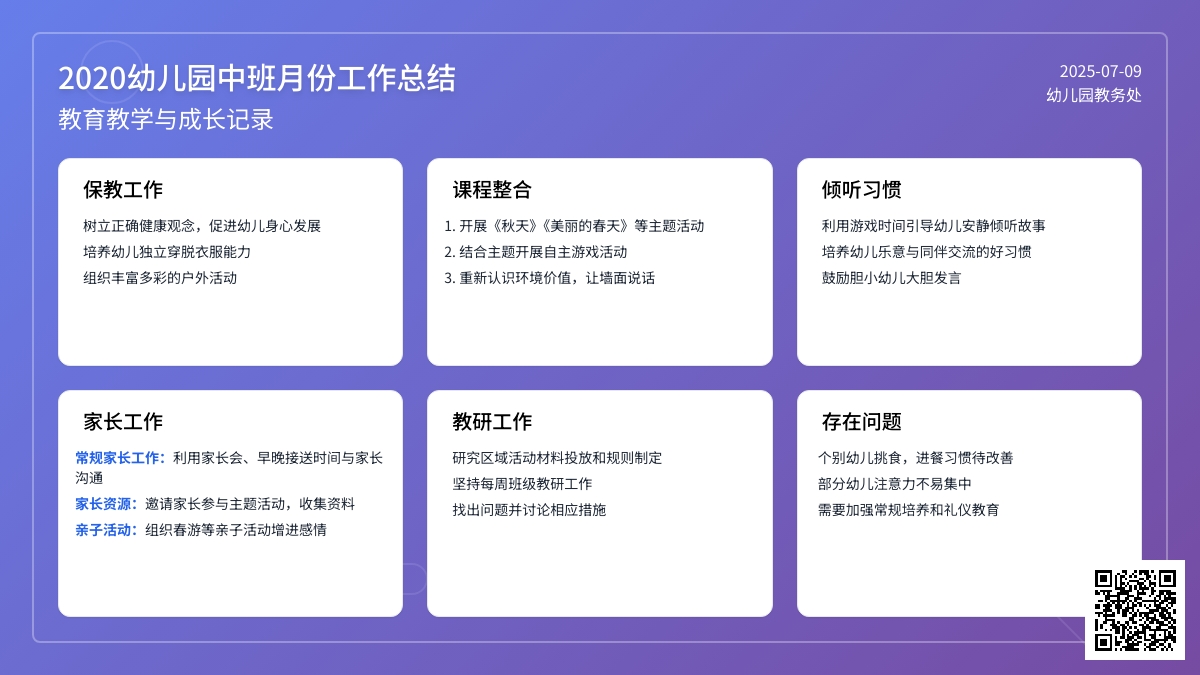 2020幼儿园中班月份工作总结
教育教学与成长记录

2025-07-09
幼儿园教务处

保教工作
树立正确健康观念，促进幼儿身心发展
培养幼儿独立穿脱衣服能力
组织丰富多彩的户外活动

课程整合
1. 开展《秋天》《美丽的春天》等主题活动
2. 结合主题开展自主游戏活动
3. 重新认识环境价值，让墙面说话

倾听习惯
利用游戏时间引导幼儿安静倾听故事
培养幼儿乐意与同伴交流的好习惯
鼓励胆小幼儿大胆发言

家长工作
常规家长工作：利用家长会、早晚接送时间与家长沟通
家长资源：邀请家长参与主题活动，收集资料
亲子活动：组织春游等亲子活动增进感情

教研工作
研究区域活动材料投放和规则制定
坚持每周班级教研工作
找出问题并讨论相应措施

存在问题
个别幼儿挑食，进餐习惯待改善
部分幼儿注意力不易集中
需要加强常规培养和礼仪教育